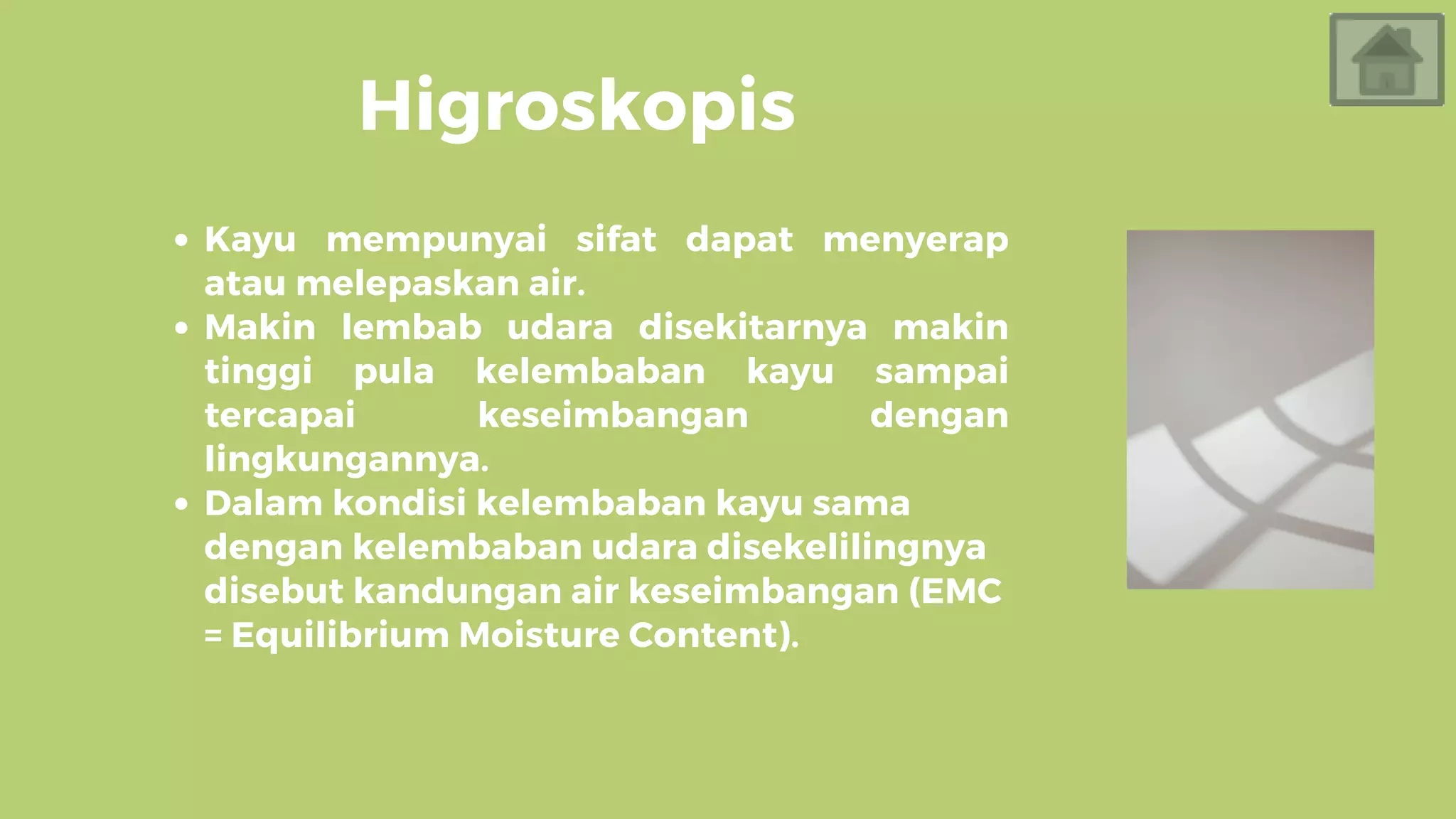 Higroskopis

• Kayu mempunyai sifat dapat menyerap atau melepaskan air.
• Makin lembab udara disekitarnya makin tinggi pula kelembaban kayu sampai tercapai keseimbangan dengan lingkungannya.
• Dalam kondisi kelembaban kayu sama dengan kelembaban udara disekelilingnya disebut kandungan air keseimbangan (EMC = Equilibrium Moisture Content).